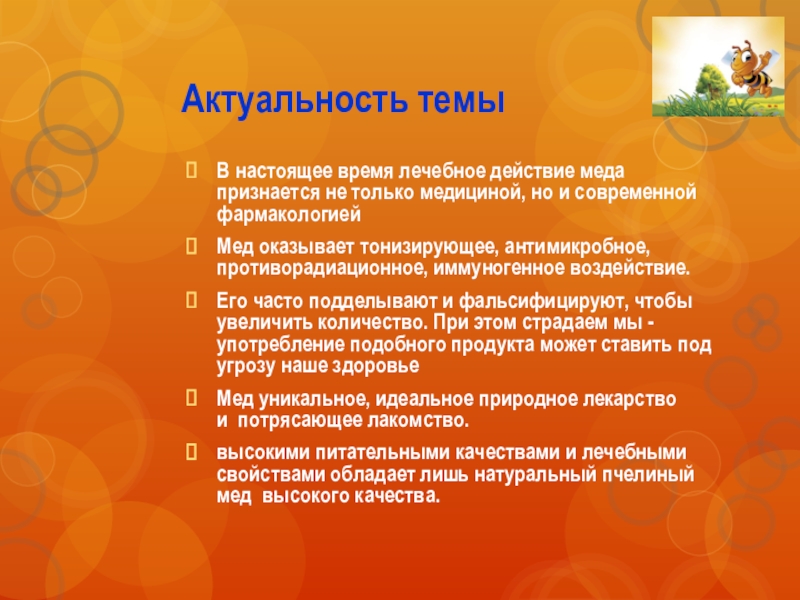 Актуальность темы

В настоящее время лечебное действие меда признается не только медициной, но и современной фармакологией

Мед оказывает тонизирующее, антимикробное, противорадиационное, иммуногенное воздействие.

Его часто подделывают и фальсифицируют, чтобы увеличить количество. При этом страдаем мы - употребление подобного продукта может ставить под угрозу наше здоровье

Мед уникальное, идеальное природное лекарство и потрясающее лакомство.

высокими питательными качествами и лечебными свойствами обладает лишь натуральный пчелиный мед высокого качества.